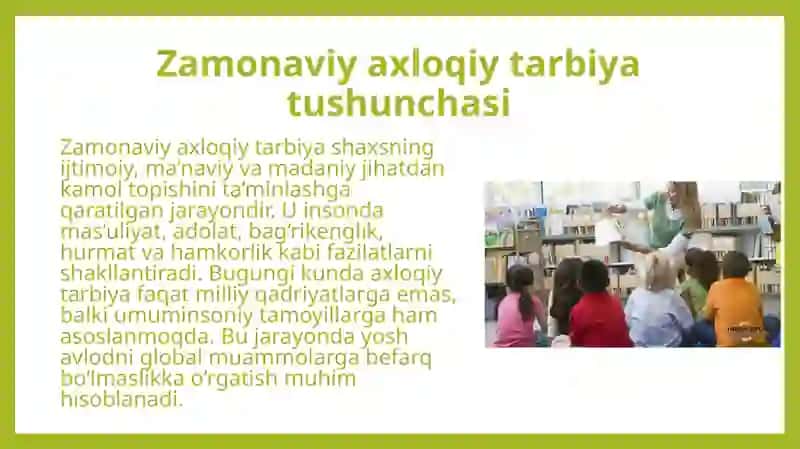 Zamonaviy axloqiy tarbiya tushunchasi

Zamonaviy axloqiy tarbiya shaxsning ijtimoiy, ma'naviy va madaniy jihatdan kamol topishini ta'minlashga qaratilgan jarayondir. U insonda mas'uliyat, adolat, bag'rikenglik, hurmat va hamkorlik kabi fazilatlarni shakllantiradi. Bugungi kunda axloqiy tarbiya faqat milliy qadriyatlarga emas, balki umuminsoniy tamoyillarga ham asoslanmoqda. Bu jarayonda yosh avlodni global muammolarga befarq bo'lmaslikka o'rgatish muhim hisoblanadi.